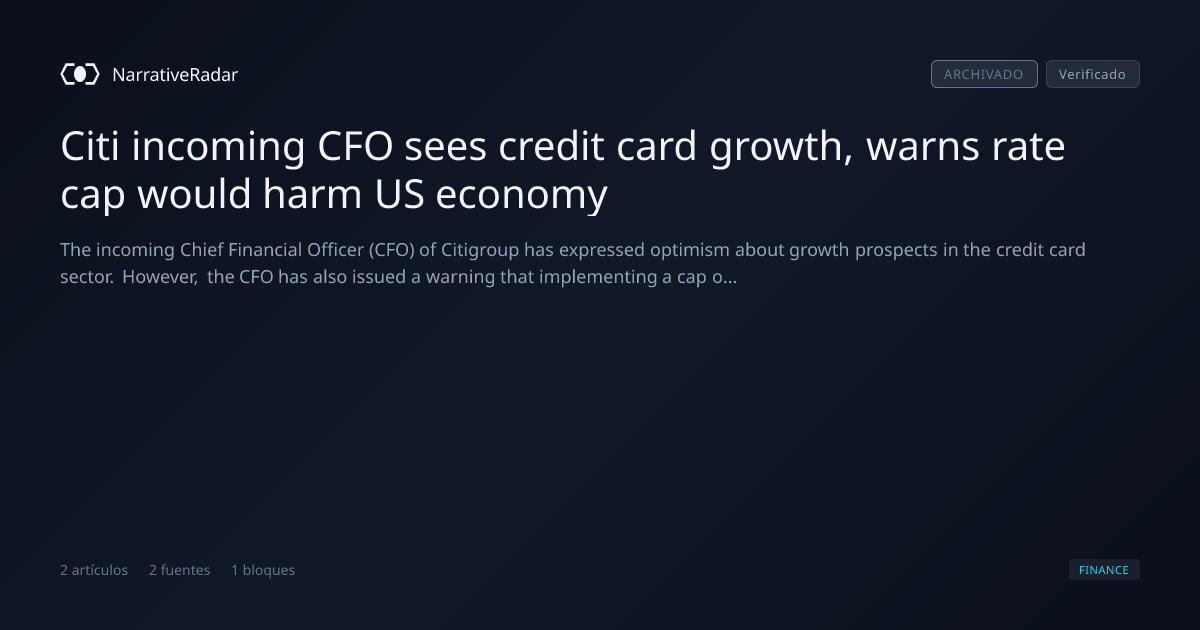 NarrativeRadar

ARCHIVADO Verificado

Citi incoming CFO sees credit card growth, warns rate cap would harm US economy

The incoming Chief Financial Officer (CFO) of Citigroup has expressed optimism about growth prospects in the credit card sector. However, the CFO has also issued a warning that implementing a cap o...

2 artículos 2 fuentes 1 bloques

FINANCE